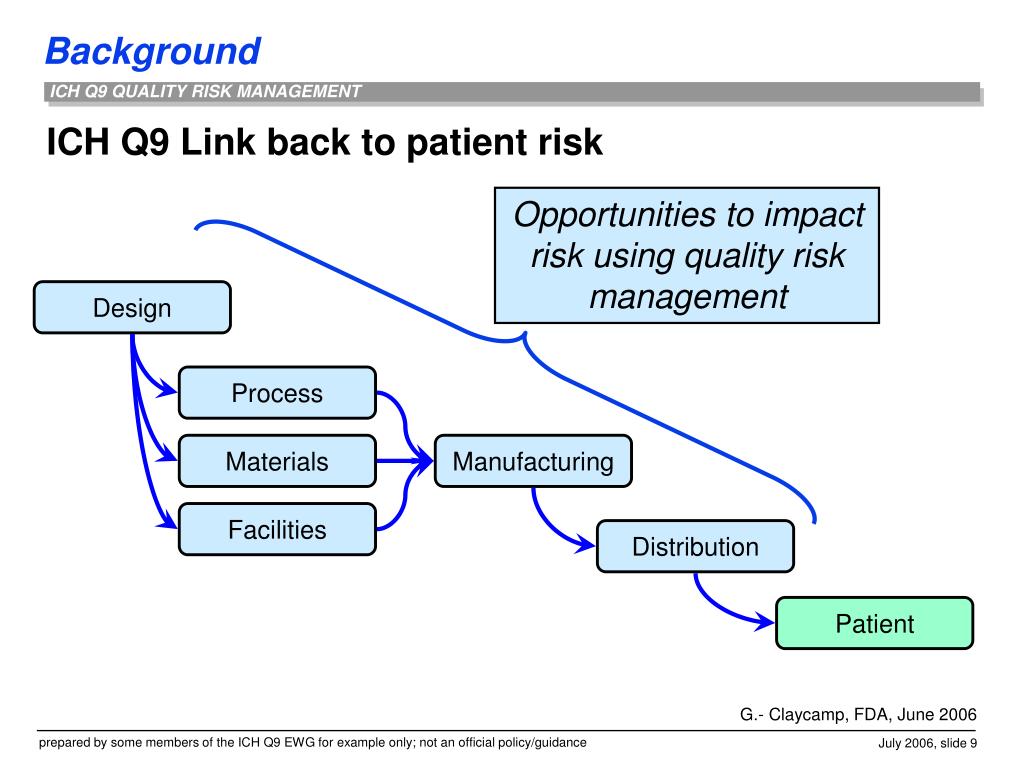 Background

ICH Q9 QUALITY RISK MANAGEMENT

ICH Q9 Link back to patient risk

Opportunities to impact risk using quality risk management

Design

Process

Materials

Facilities

Manufacturing

Distribution

Patient

G.- Claycamp, FDA, June 2006

prepared by some members of the ICH Q9 EWG for example only; not an official policy/guidance

July 2006, slide 9